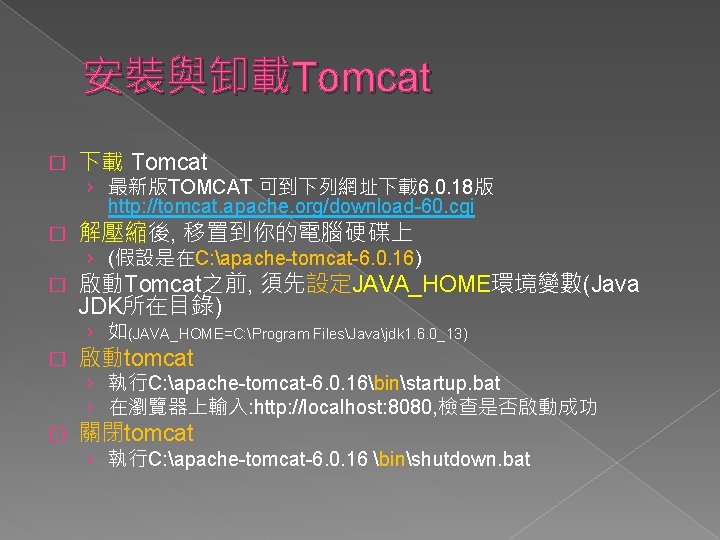 安裝與卸載Tomcat

□ 下載 Tomcat

› 最新版TOMCAT 可到下列網址下載6.0.18版 http://tomcat.apache.org/download-60.cgi

□ 解壓縮後, 移置到你的電腦硬碟上

› (假設是在C:\apache-tomcat-6.0.16)

□ 啟動Tomcat之前, 須先設定JAVA_HOME環境變數(Java JDK所在目錄)

› 如(JAVA_HOME=C:\Program Files\Java\jdk1.6.0_13)

□ 啟動tomcat

› 執行C:\apache-tomcat-6.0.16\bin\startup.bat

› 在瀏覽器上輸入:http://localhost:8080,檢查是否啟動成功

□ 關閉tomcat

› 執行C:\apache-tomcat-6.0.16 \bin\shutdown.bat